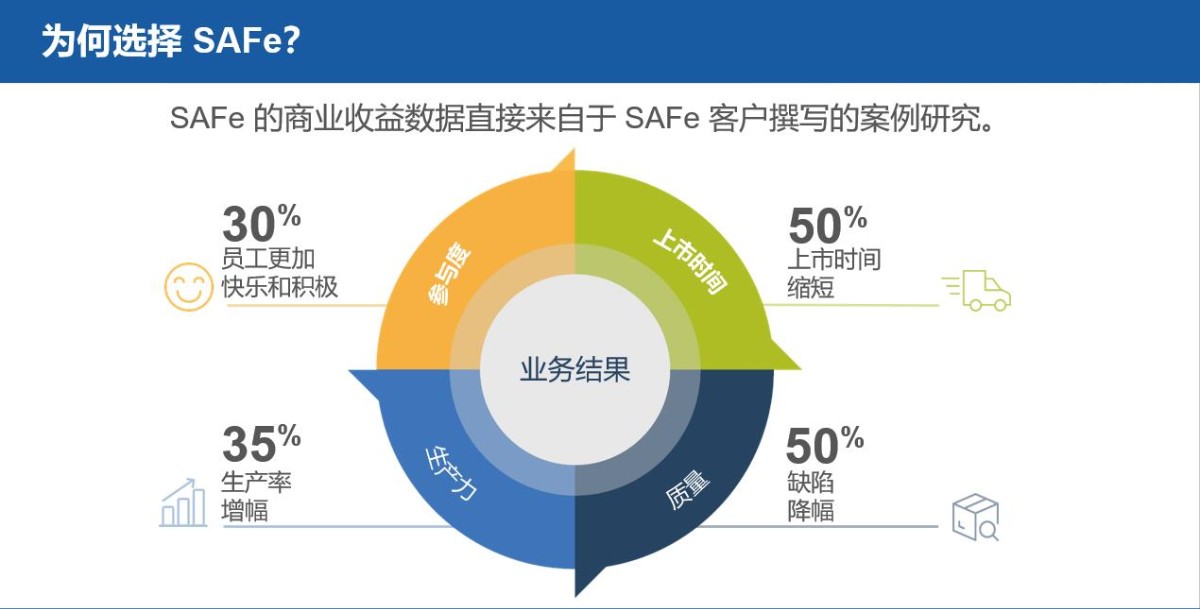 为何选择 SAFe?

SAFe 的商业收益数据直接来自于 SAFe 客户撰写的案例研究。

30%
员工更加
快乐和积极

50%
上市时间
缩短

参与度

上市时间

业务结果

生产力

质量

35%
生产率
增幅

50%
缺陷
降幅